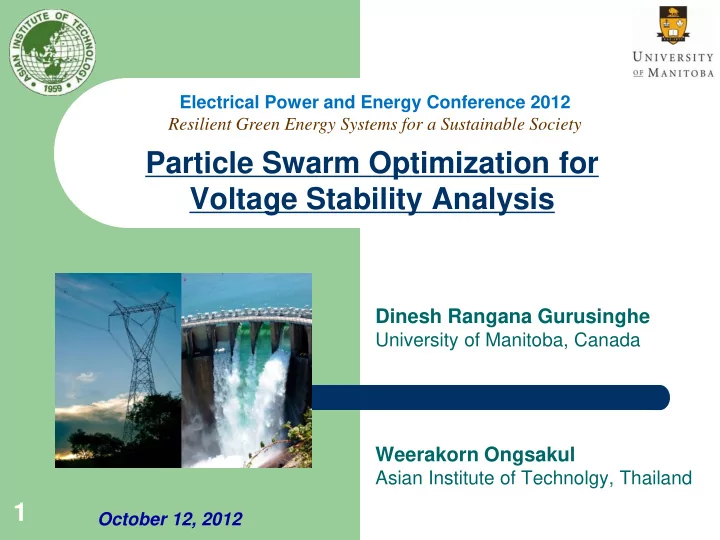 ASIAN INSTITUTE OF TECHNOLOGY
1959

UNIVERSITY OF MANITOBA

Electrical Power and Energy Conference 2012
Resilient Green Energy Systems for a Sustainable Society

Particle Swarm Optimization for Voltage Stability Analysis

Dinesh Rangana Gurusinghe
University of Manitoba, Canada

Weerakorn Ongsakul
Asian Institute of Technolgy, Thailand

1

October 12, 2012